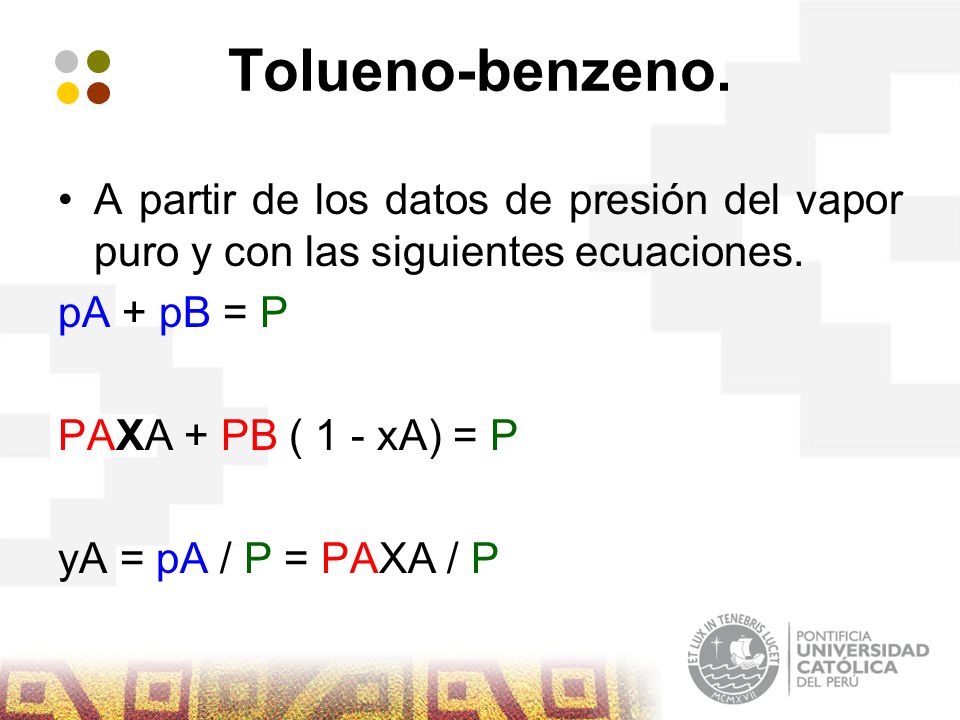 Tolueno-benzeno.

• A partir de los datos de presión del vapor puro y con las siguientes ecuaciones.

pA + pB = P

PAXA + PB ( 1 - xA) = P

yA = pA / P = PAXA / P

ET LUX IN TENEBRIS LUCET
MCMXVII

PONTIFICIA
UNIVERSIDAD
CATÓLICA
DEL PERÚ